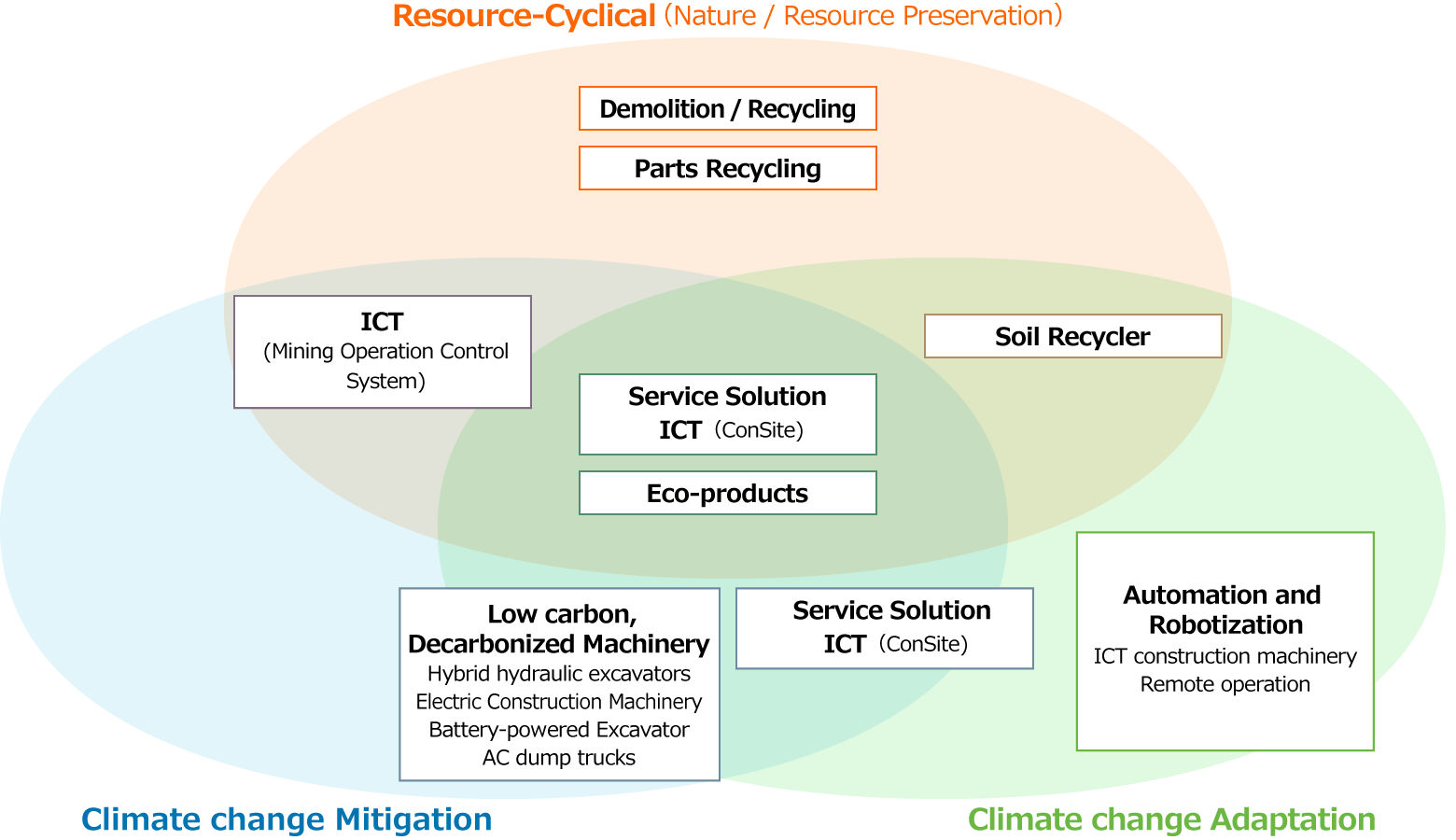 Resource-Cyclical (Nature / Resource Preservation)

Demolition / Recycling

Parts Recycling

ICT
(Mining Operation Control System)

Soil Recycler

Service Solution
ICT (ConSite)

Eco-products

Low carbon, Decarbonized Machinery
Hybrid hydraulic excavators
Electric Construction Machinery
Battery-powered Excavator
AC dump trucks

Service Solution
ICT (ConSite)

Automation and Robotization
ICT construction machinery
Remote operation

Climate change Mitigation

Climate change Adaptation